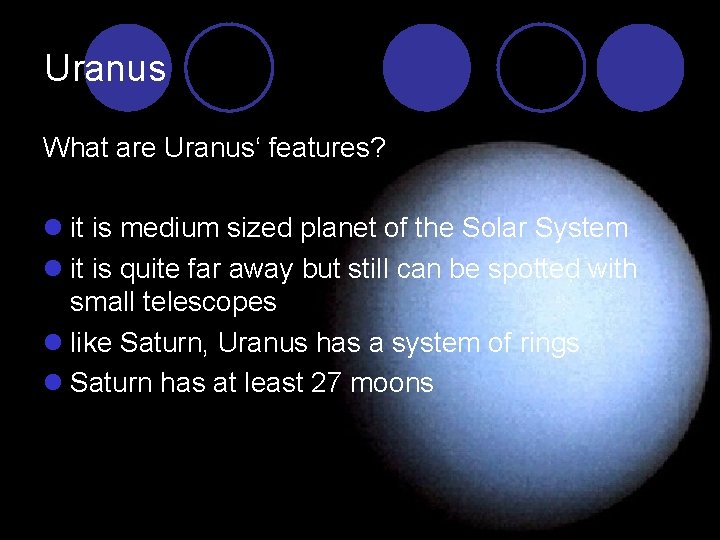 Uranus

What are Uranus‘ features?

- it is medium sized planet of the Solar System
- it is quite far away but still can be spotted with small telescopes
- like Saturn, Uranus has a system of rings
- Saturn has at least 27 moons